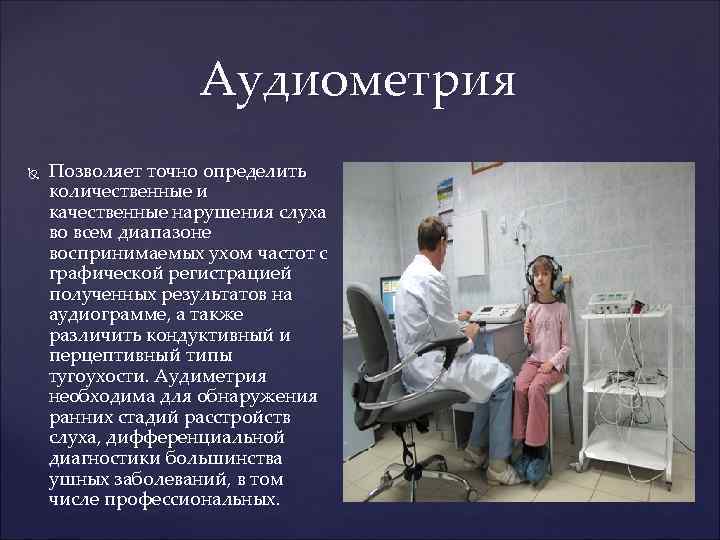 Аудиометрия

Позволяет точно определить количественные и качественные нарушения слуха во всем диапазоне воспринимаемых ухом частот с графической регистрацией полученных результатов на аудиограмме, а также различить кондуктивный и перцептивный типы тугоухости. Аудиметрия необходима для обнаружения ранних стадий расстройств слуха, дифференциальной диагностики большинства ушных заболеваний, в том числе профессиональных.